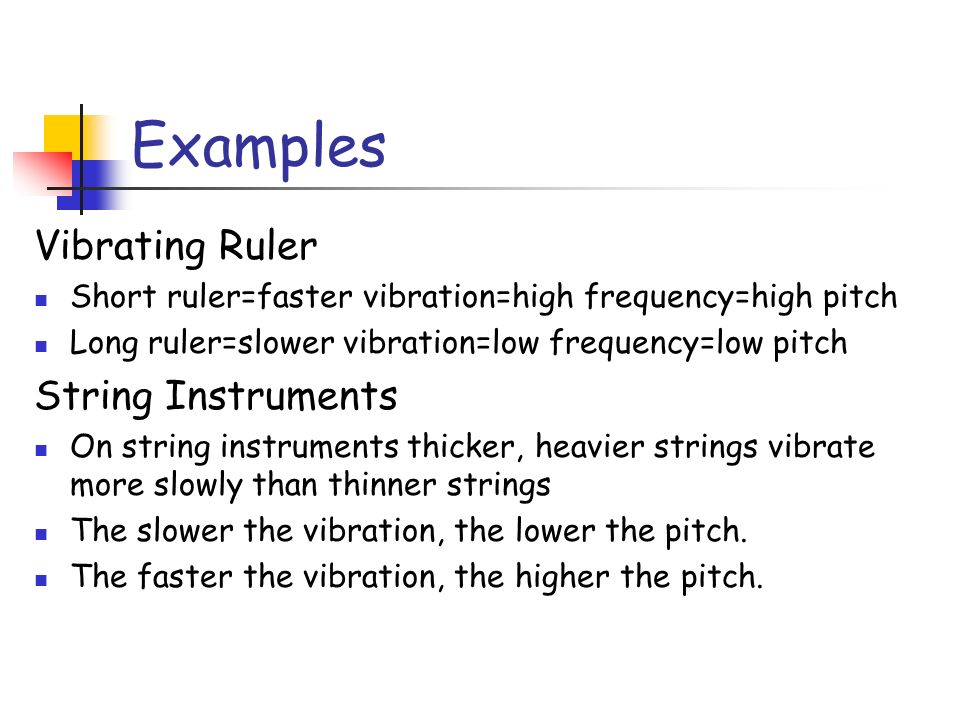 Examples

Vibrating Ruler

- Short ruler=faster vibration=high frequency=high pitch
- Long ruler=slower vibration=low frequency=low pitch

String Instruments

- On string instruments thicker, heavier strings vibrate more slowly than thinner strings
- The slower the vibration, the lower the pitch.
- The faster the vibration, the higher the pitch.